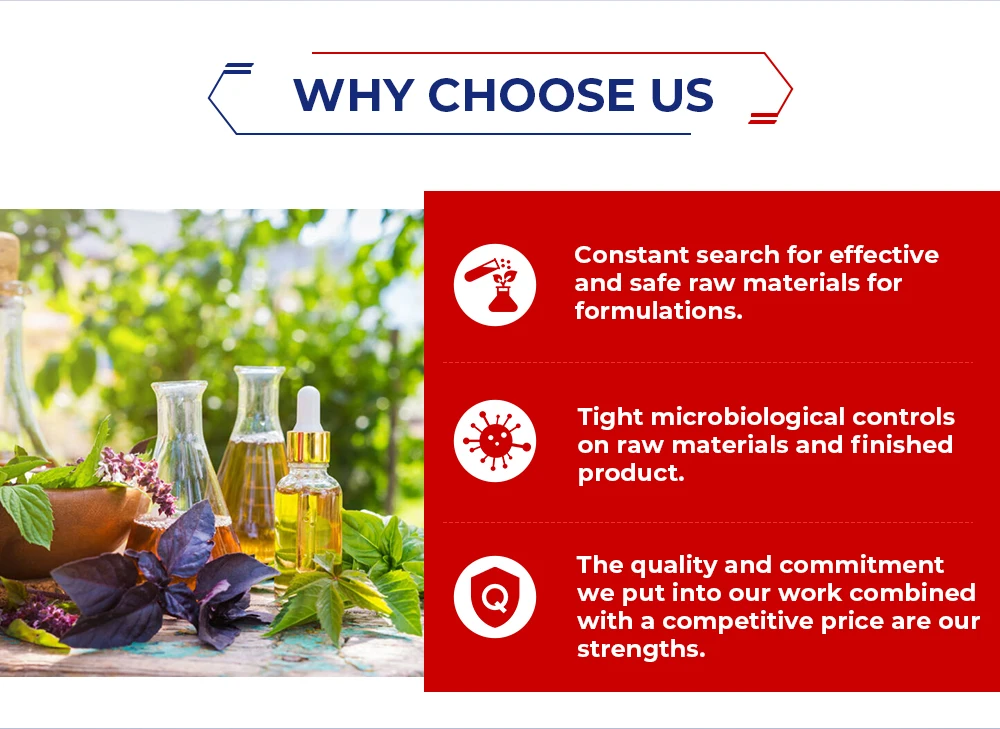 WHY CHOOSE US

Constant search for effective and safe raw materials for formulations.

Tight microbiological controls on raw materials and finished product.

Q

The quality and commitment we put into our work combined with a competitive price are our strengths.